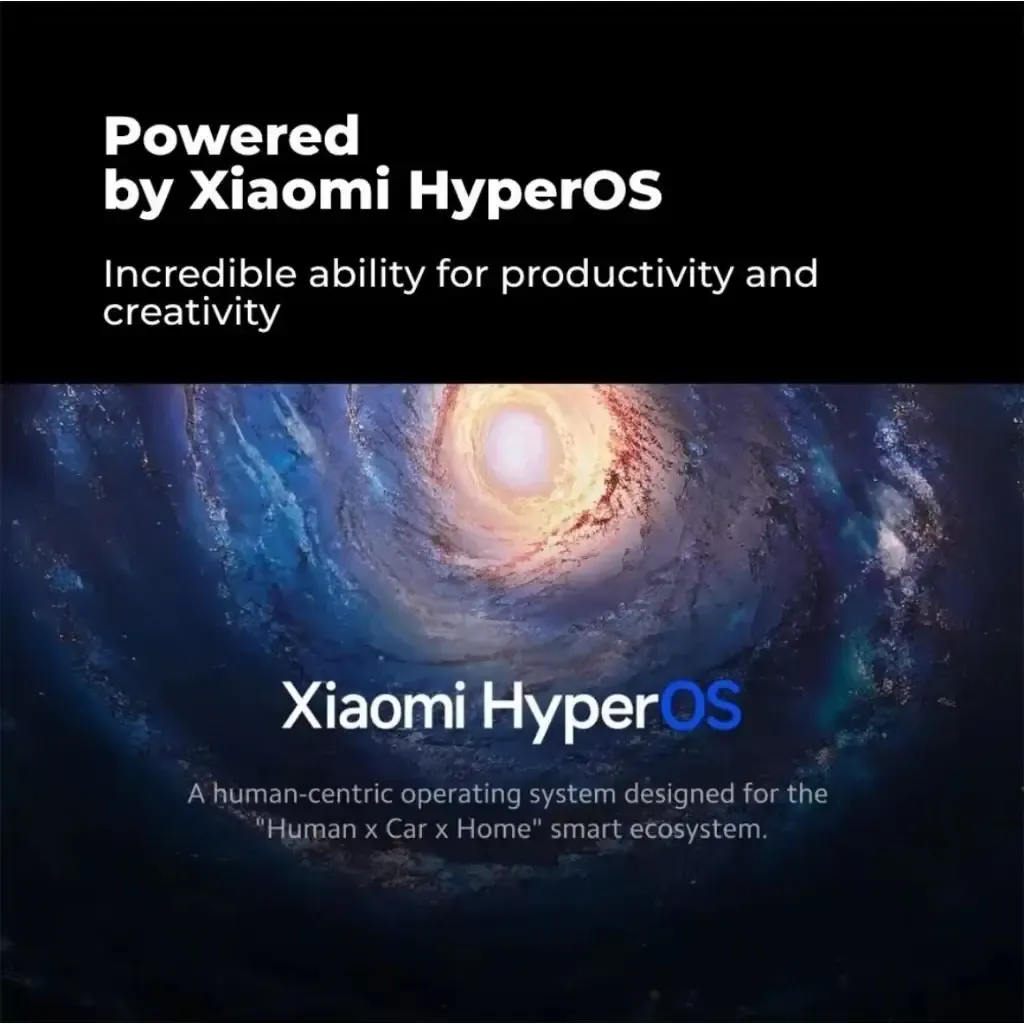 Powered
by Xiaomi HyperOS

Incredible ability for productivity and creativity

Xiaomi HyperOS

A human-centric operating system designed for the "Human x Car x Home" smart ecosystem.